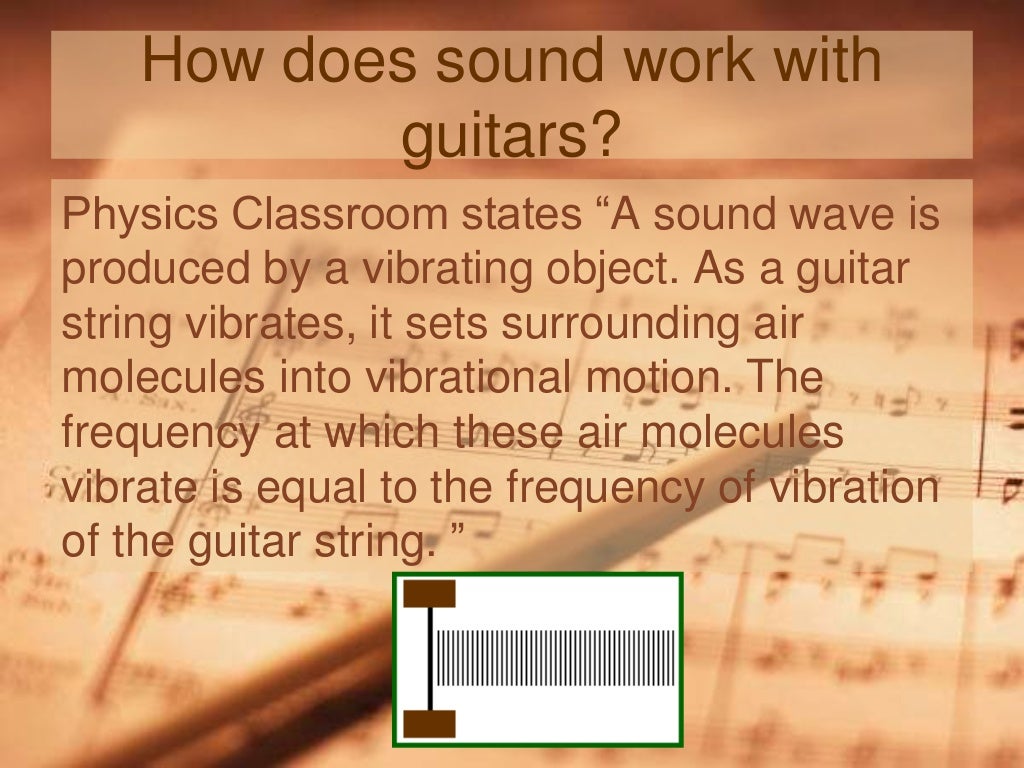 How does sound work with guitars?

Physics Classroom states “A sound wave is produced by a vibrating object. As a guitar string vibrates, it sets surrounding air molecules into vibrational motion. The frequency at which these air molecules vibrate is equal to the frequency of vibration of the guitar string. ”